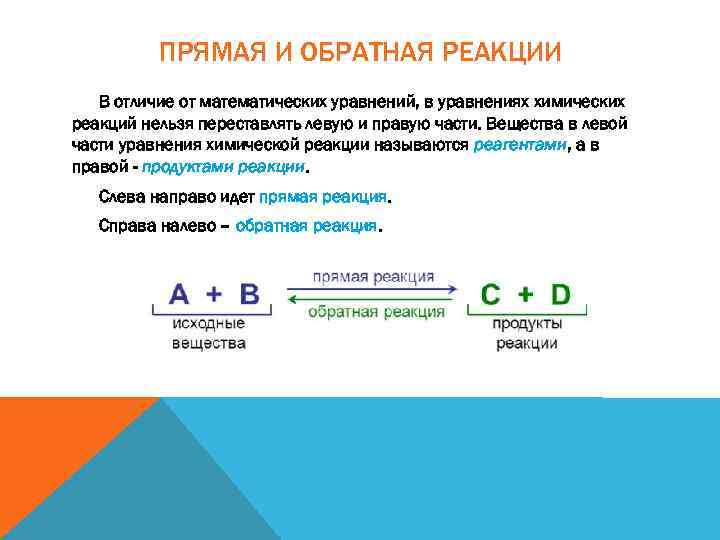 ПРЯМАЯ И ОБРАТНАЯ РЕАКЦИИ

В отличие от математических уравнений, в уравнениях химических реакций нельзя переставлять левую и правую части. Вещества в левой части уравнения химической реакции называются реагентами, а в правой - продуктами реакции.

Слева направо идет прямая реакция.

Справа налево – обратная реакция.

A + B

прямая реакция

обратная реакция

C + D

исходные вещества

продукты реакции